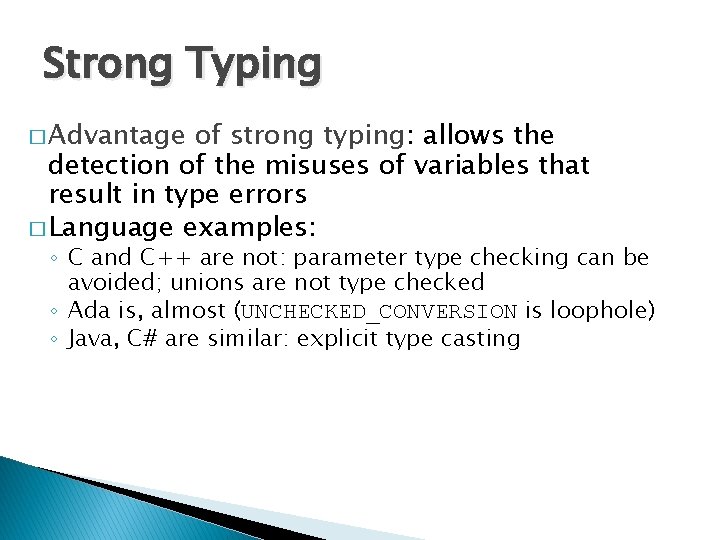 Strong Typing

□ Advantage of strong typing: allows the detection of the misuses of variables that result in type errors

□ Language examples:

◦ C and C++ are not: parameter type checking can be avoided; unions are not type checked
◦ Ada is, almost (UNCHECKED_CONVERSION is loophole)
◦ Java, C# are similar: explicit type casting